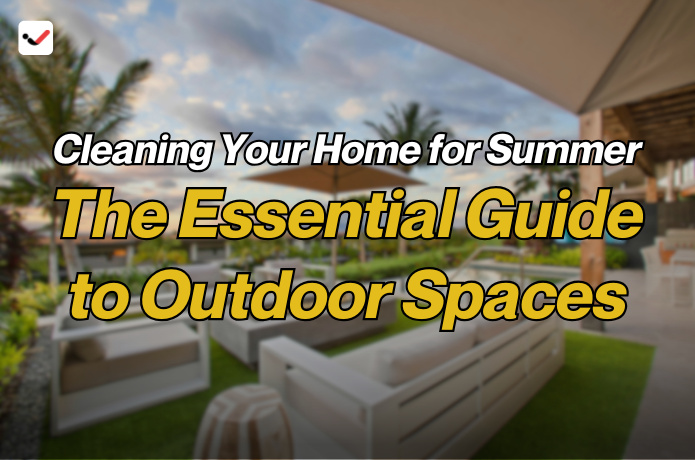 Cleaning Your Home for Summer
The Essential Guide to Outdoor Spaces